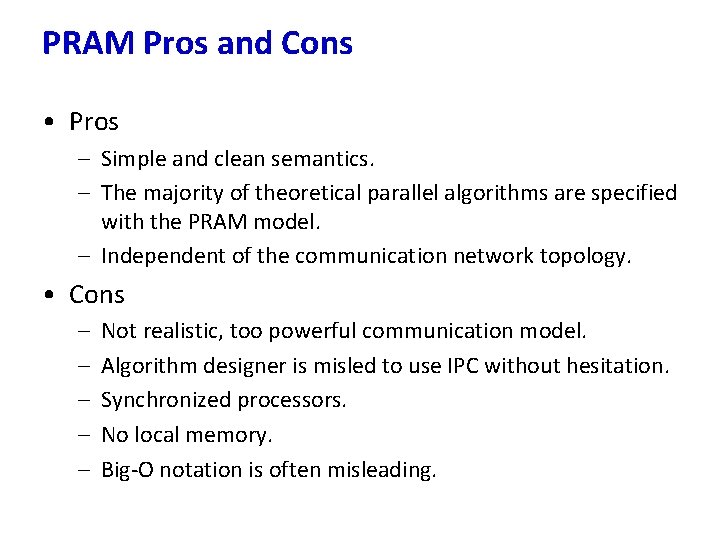 PRAM Pros and Cons

• Pros
– Simple and clean semantics.
– The majority of theoretical parallel algorithms are specified with the PRAM model.
– Independent of the communication network topology.

• Cons
– Not realistic, too powerful communication model.
– Algorithm designer is misled to use IPC without hesitation.
– Synchronized processors.
– No local memory.
– Big-O notation is often misleading.